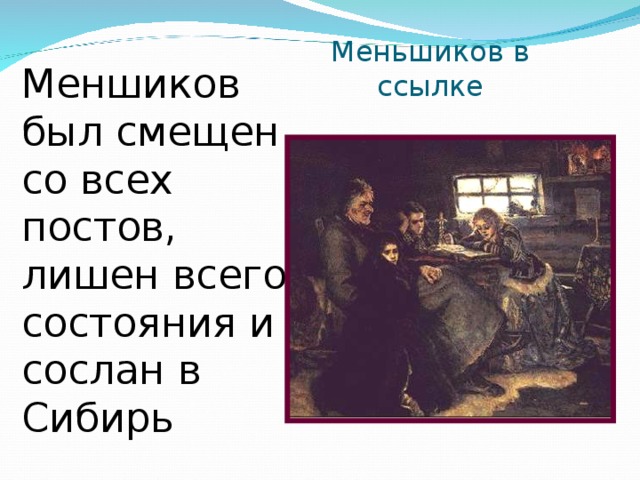 Меньшиков в ссылке

Меншиков был смещен со всех постов, лишен всего состояния и сослан в Сибирь